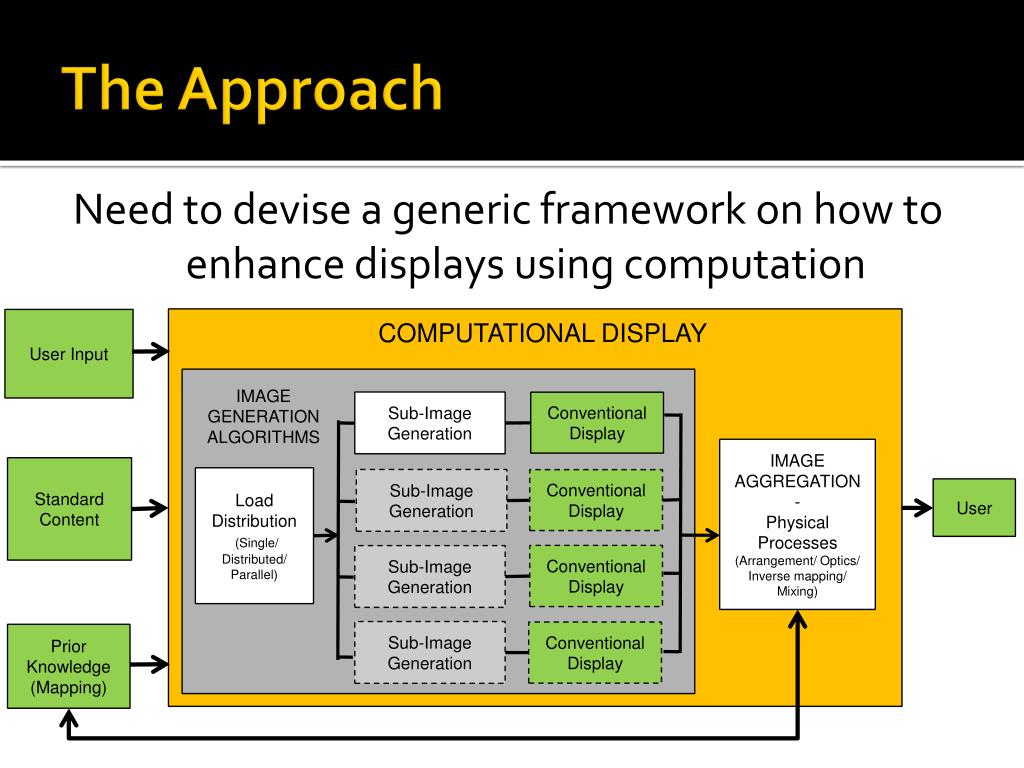 The Approach

Need to devise a generic framework on how to enhance displays using computation

User Input

Standard Content

Prior Knowledge (Mapping)

COMPUTATIONAL DISPLAY

IMAGE GENERATION ALGORITHMS

Load Distribution (Single/ Distributed/ Parallel)

Sub-Image Generation

Conventional Display

Sub-Image Generation

Conventional Display

Sub-Image Generation

Conventional Display

Sub-Image Generation

Conventional Display

IMAGE AGGREGATION - Physical Processes (Arrangement/ Optics/ Inverse mapping/ Mixing)

User